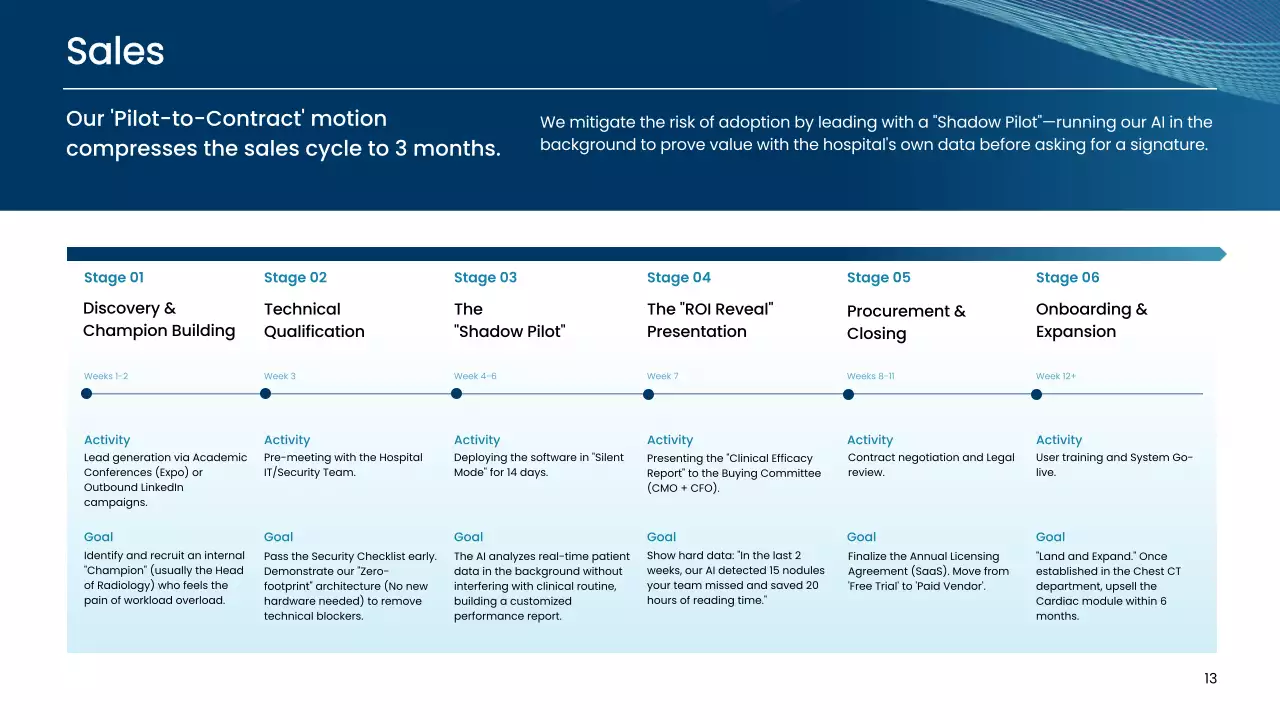 Sales

Our 'Pilot-to-Contract' motion compresses the sales cycle to 3 months.

We mitigate the risk of adoption by leading with a "Shadow Pilot"—running our AI in the background to prove value with the hospital's own data before asking for a signature.

Stage 01
Discovery & Champion Building
Weeks 1-2
Activity
Lead generation via Academic Conferences (Expo) or Outbound LinkedIn campaigns.
Goal
Identify and recruit an internal "Champion" (usually the Head of Radiology) who feels the pain of workload overload.

Stage 02
Technical Qualification
Week 3
Activity
Pre-meeting with the Hospital IT/Security Team.
Goal
Pass the Security Checklist early. Demonstrate our "Zero-footprint" architecture (No new hardware needed) to remove technical blockers.

Stage 03
The "Shadow Pilot"
Week 4-6
Activity
Deploying the software in "Silent Mode" for 14 days.
Goal
The AI analyzes real-time patient data in the background without interfering with clinical routine, building a customized performance report.

Stage 04
The "ROI Reveal" Presentation
Week 7
Activity
Presenting the "Clinical Efficacy Report" to the Buying Committee (CMO + CFO).
Goal
Show hard data: "In the last 2 weeks, our AI detected 15 nodules your team missed and saved 20 hours of reading time."

Stage 05
Procurement & Closing
Weeks 8-11
Activity
Contract negotiation and Legal review.
Goal
Finalize the Annual Licensing Agreement (SaaS). Move from 'Free Trial' to 'Paid Vendor'.

Stage 06
Onboarding & Expansion
Week 12+
Activity
User training and System Go-live.
Goal
"Land and Expand." Once established in the Chest CT department, upsell the Cardiac module within 6 months.

13